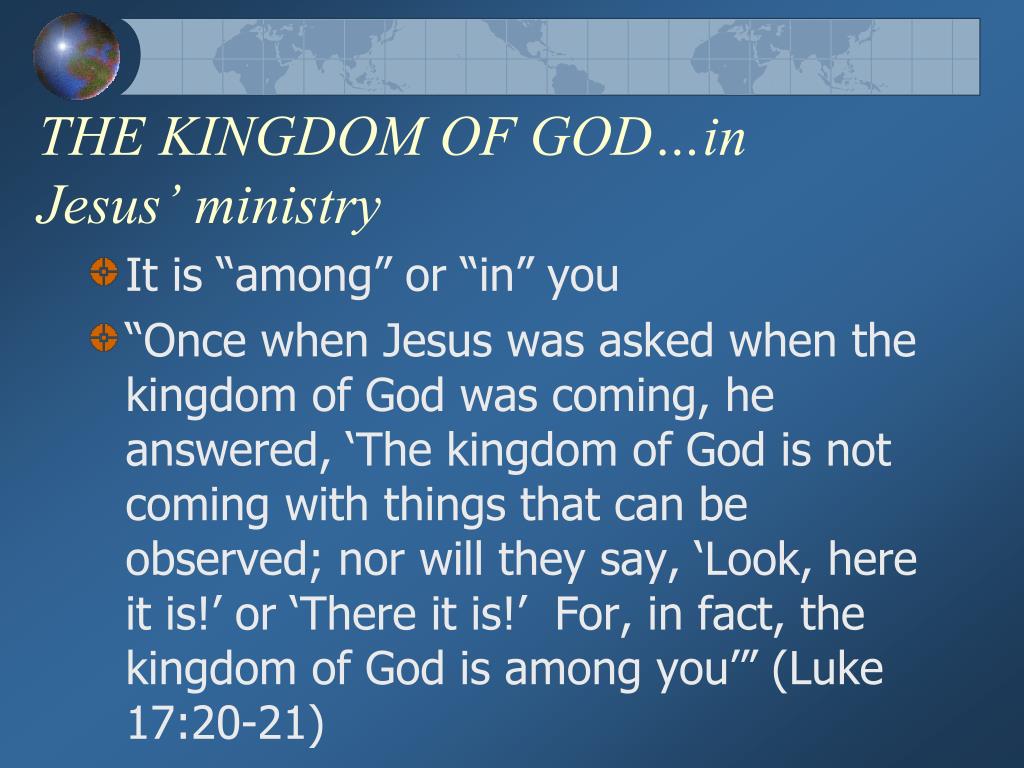 THE KINGDOM OF GOD…in Jesus’ ministry

It is “among” or “in” you

“Once when Jesus was asked when the kingdom of God was coming, he answered, ‘The kingdom of God is not coming with things that can be observed; nor will they say, ‘Look, here it is!’ or ‘There it is!’ For, in fact, the kingdom of God is among you’” (Luke 17:20-21)